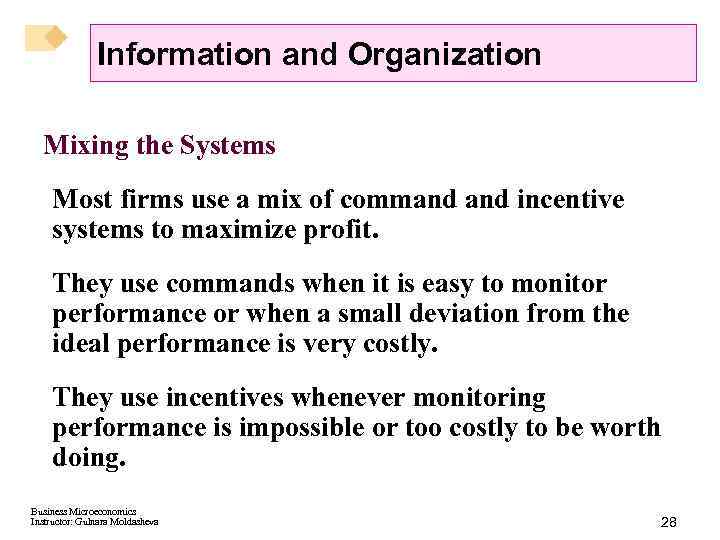 Information and Organization

Mixing the Systems

Most firms use a mix of command and incentive systems to maximize profit.

They use commands when it is easy to monitor performance or when a small deviation from the ideal performance is very costly.

They use incentives whenever monitoring performance is impossible or too costly to be worth doing.

Business Microeconomics
Instructor: Gulnara Moldasheva

28